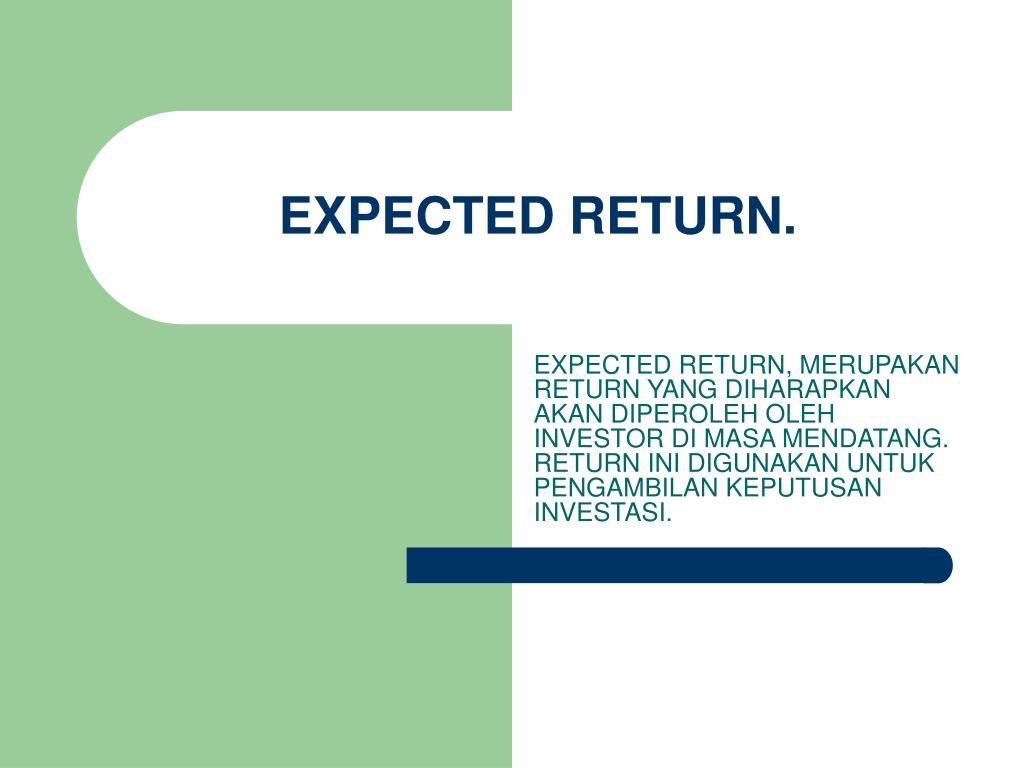 EXPECTED RETURN.

EXPECTED RETURN, MERUPAKAN RETURN YANG DIHARAPKAN AKAN DIPEROLEH OLEH INVESTOR DI MASA MENDATANG. RETURN INI DIGUNAKAN UNTUK PENGAMBILAN KEPUTUSAN INVESTASI.